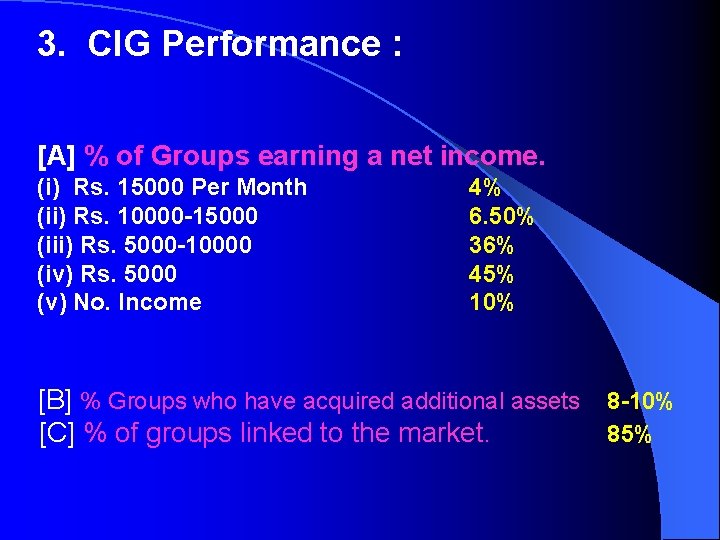 3. CIG Performance :

[A] % of Groups earning a net income.
(i) Rs. 15000 Per Month 4%
(ii) Rs. 10000-15000 6.50%
(iii) Rs. 5000-10000 36%
(iv) Rs. 5000 45%
(v) No. Income 10%

[B] % Groups who have acquired additional assets 8-10%
[C] % of groups linked to the market. 85%